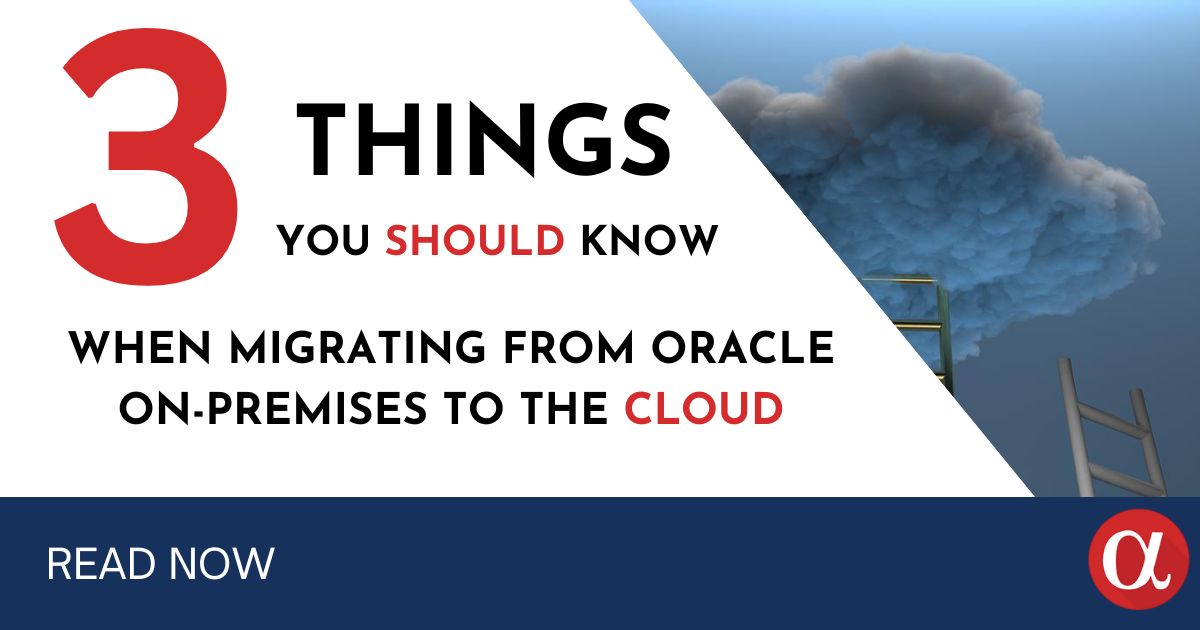 3 THINGS
YOU SHOULD KNOW
WHEN MIGRATING FROM ORACLE ON-PREMISES TO THE CLOUD

READ NOW

α